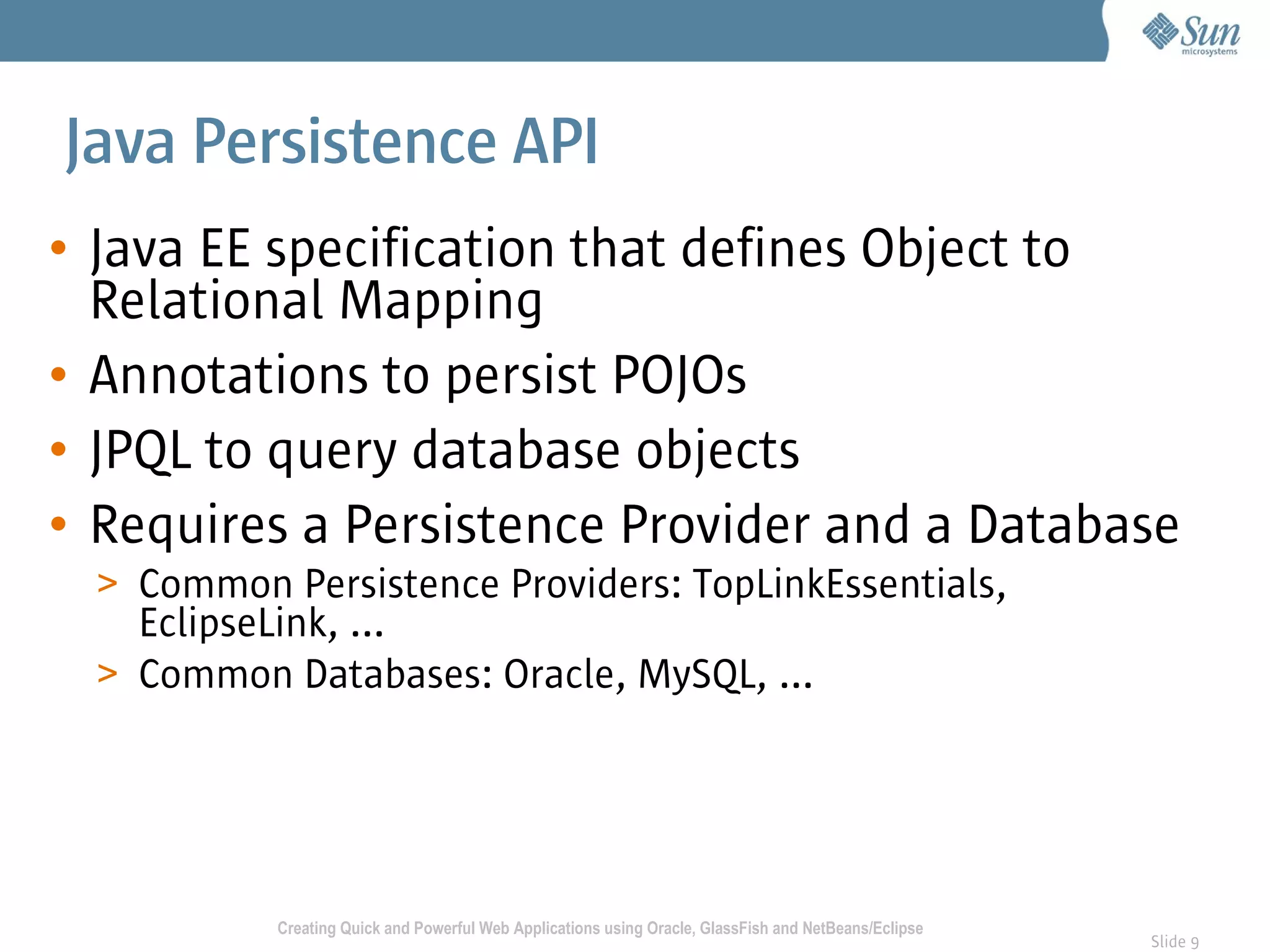 Sun microsystems

Java Persistence API

• Java EE specification that defines Object to Relational Mapping
• Annotations to persist POJOs
• JPQL to query database objects
• Requires a Persistence Provider and a Database
> Common Persistence Providers: TopLinkEssentials, EclipseLink, ...
> Common Databases: Oracle, MySQL, ...

Creating Quick and Powerful Web Applications using Oracle, GlassFish and NetBeans/Eclipse

Slide 9